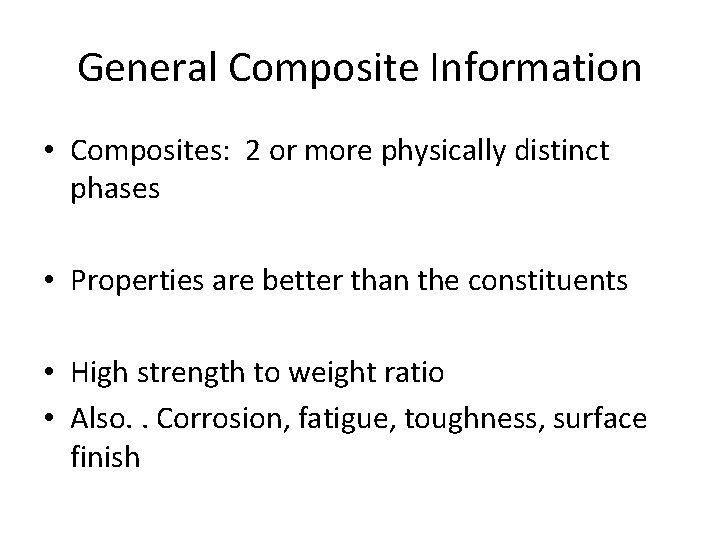 General Composite Information

• Composites:  2 or more physically distinct phases

• Properties are better than the constituents

• High strength to weight ratio
• Also. . Corrosion, fatigue, toughness, surface finish